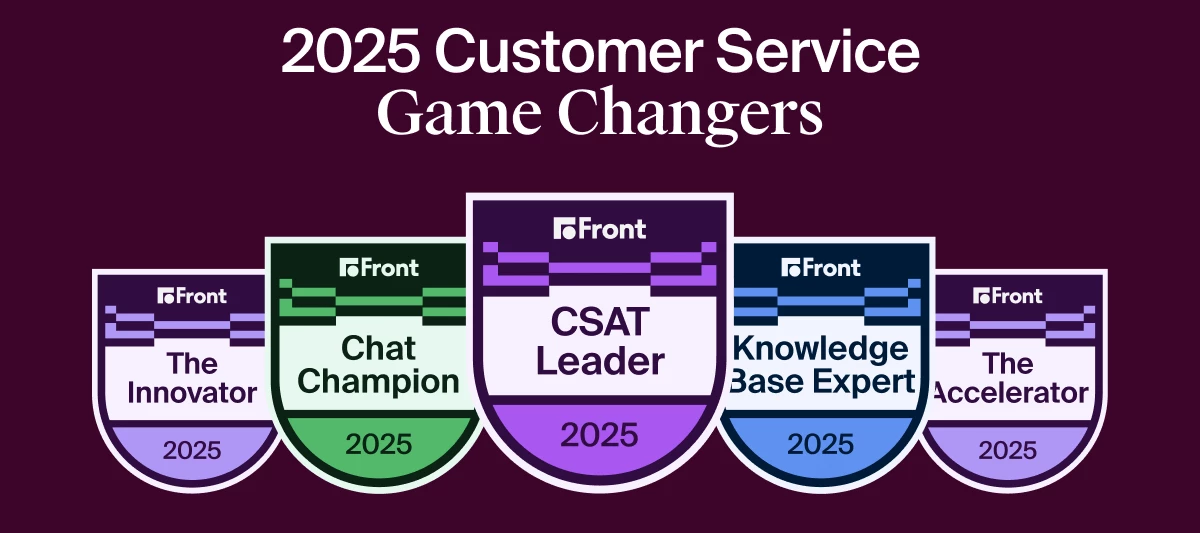 2025 Customer Service
Game Changers

Front
The Innovator
2025

Front
Chat Champion
2025

Front
CSAT Leader
2025

Front
Knowledge Base Expert
2025

Front
The Accelerator
2025